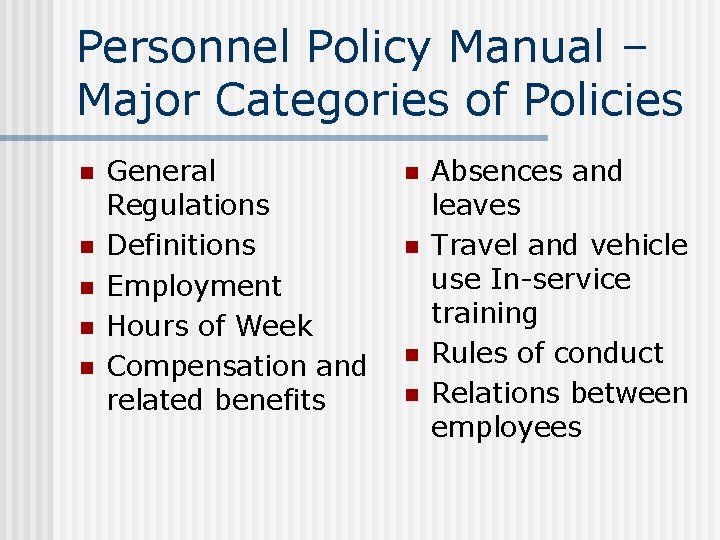 Personnel Policy Manual – Major Categories of Policies

- General Regulations
- Definitions
- Employment
- Hours of Week
- Compensation and related benefits

- Absences and leaves
- Travel and vehicle use In-service training
- Rules of conduct
- Relations between employees